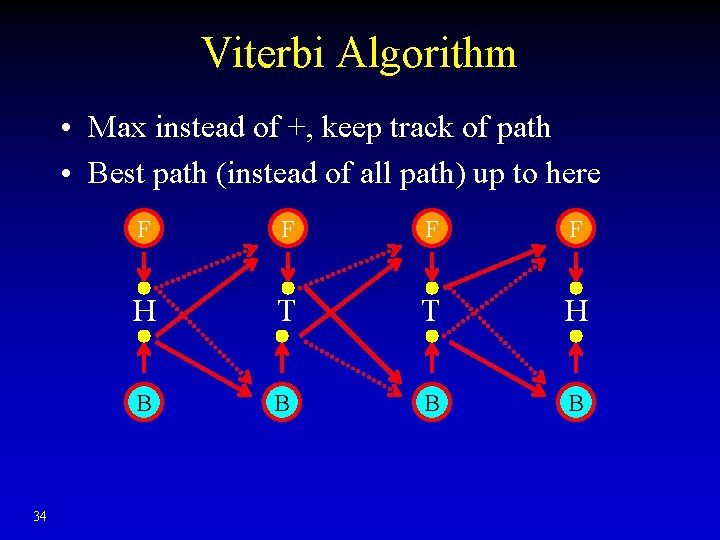 Viterbi Algorithm

• Max instead of +, keep track of path
• Best path (instead of all path) up to here

F F F F

H T T H

B B B B

34